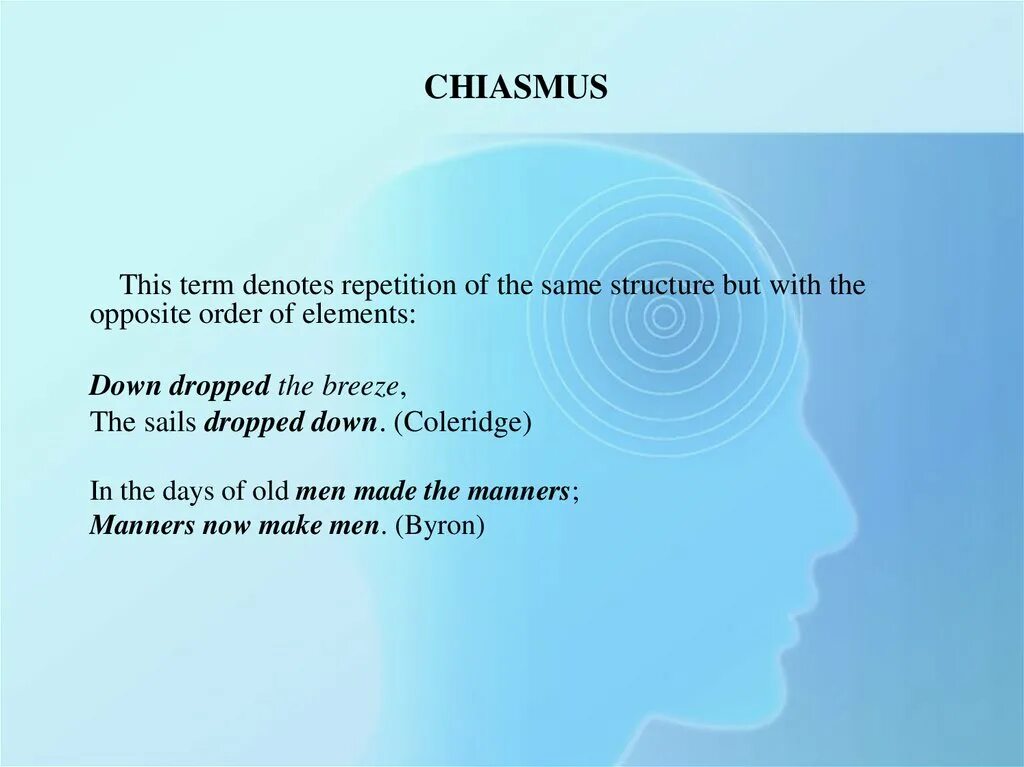 CHIASMUS

This term denotes repetition of the same structure but with the opposite order of elements:

Down dropped the breeze,
The sails dropped down. (Coleridge)

In the days of old men made the manners;
Manners now make men. (Byron)